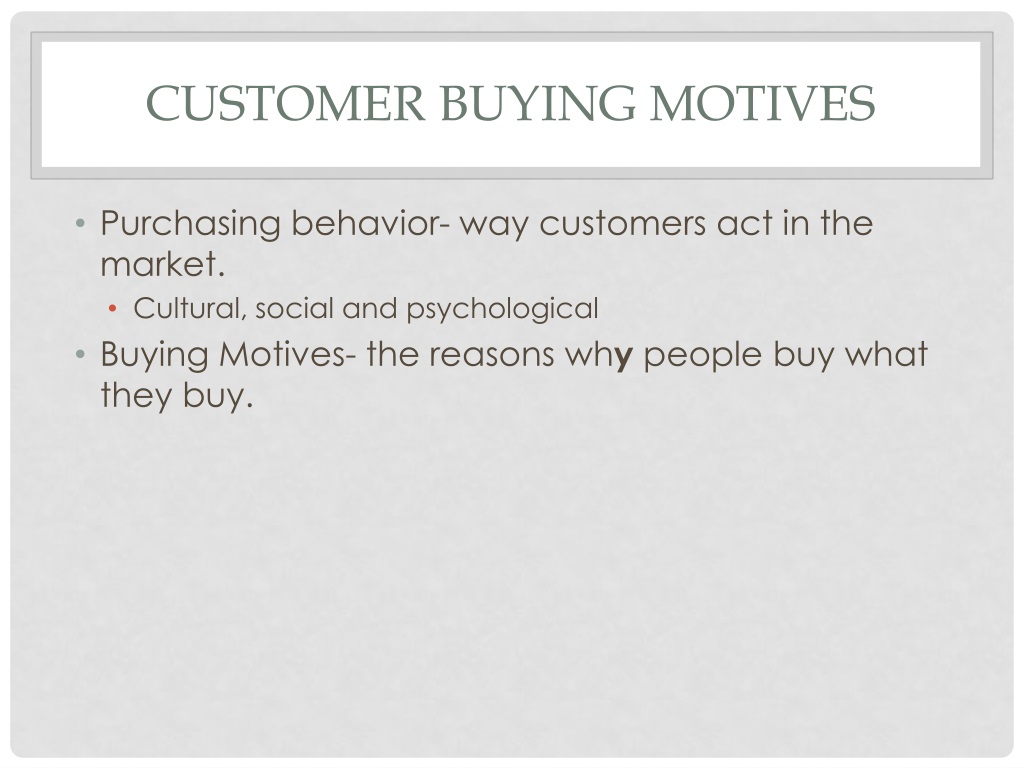 CUSTOMER BUYING MOTIVES

• Purchasing behavior- way customers act in the market.
  • Cultural, social and psychological
• Buying Motives- the reasons why people buy what they buy.